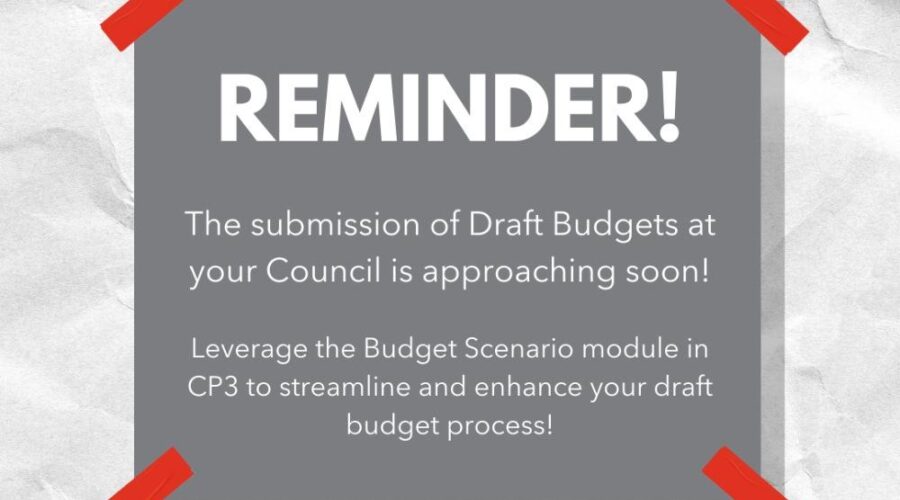 REMINDER!

The submission of Draft Budgets at your Council is approaching soon!

Leverage the Budget Scenario module in CP3 to streamline and enhance your draft budget process!